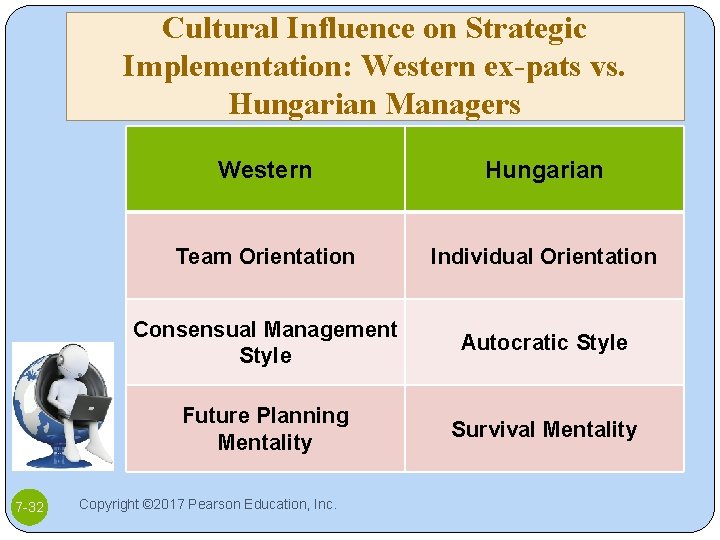 Cultural Influence on Strategic Implementation: Western ex-pats vs. Hungarian Managers

| Western | Hungarian |
|---|---|
| Team Orientation | Individual Orientation |
| Consensual Management Style | Autocratic Style |
| Future Planning Mentality | Survival Mentality |

7-32

Copyright ©2017 Pearson Education, Inc.